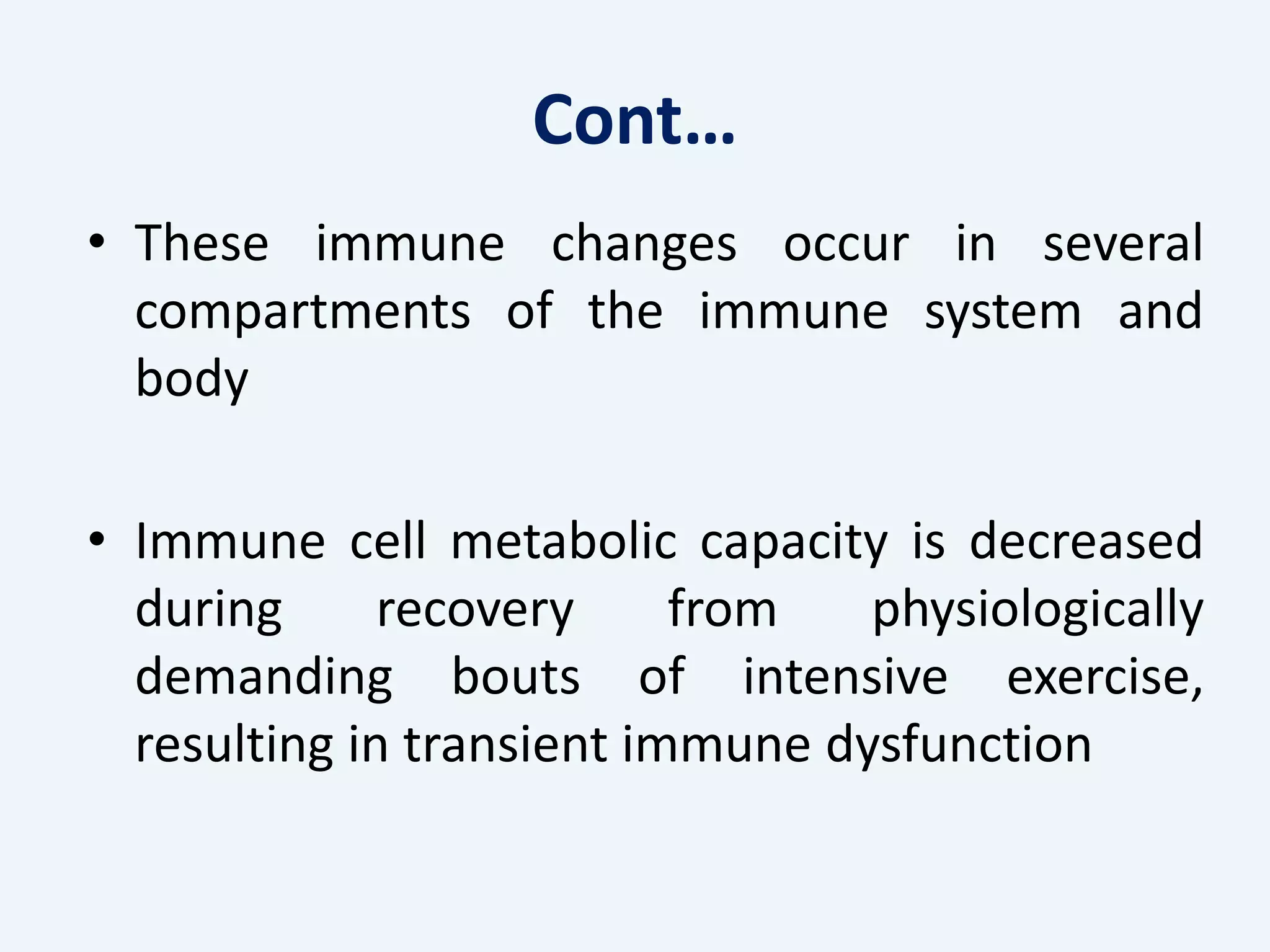 Cont…

• These immune changes occur in several compartments of the immune system and body

• Immune cell metabolic capacity is decreased during recovery from physiologically demanding bouts of intensive exercise, resulting in transient immune dysfunction